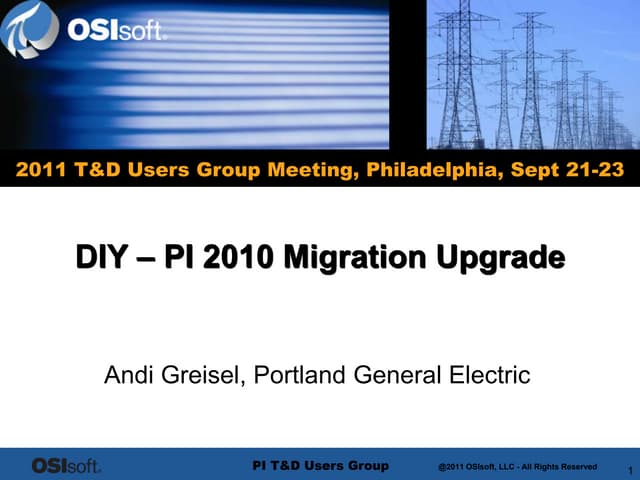 OSIsoft.

2011 T&D Users Group Meeting, Philadelphia, Sept 21-23

DIY – PI 2010 Migration Upgrade

Andi Greisel, Portland General Electric

OSIsoft.

PI T&D Users Group

@2011 OSIsoft, LLC - All Rights Reserved

1